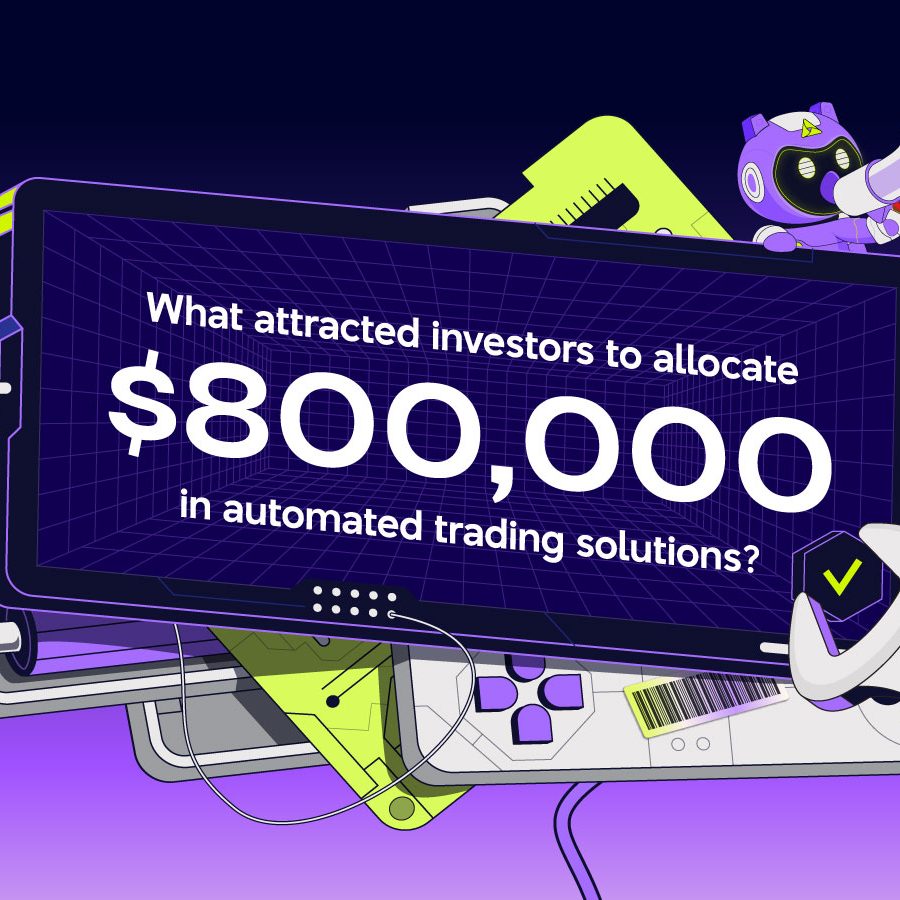 What attracted investors to allocate
$800,000
in automated trading solutions?